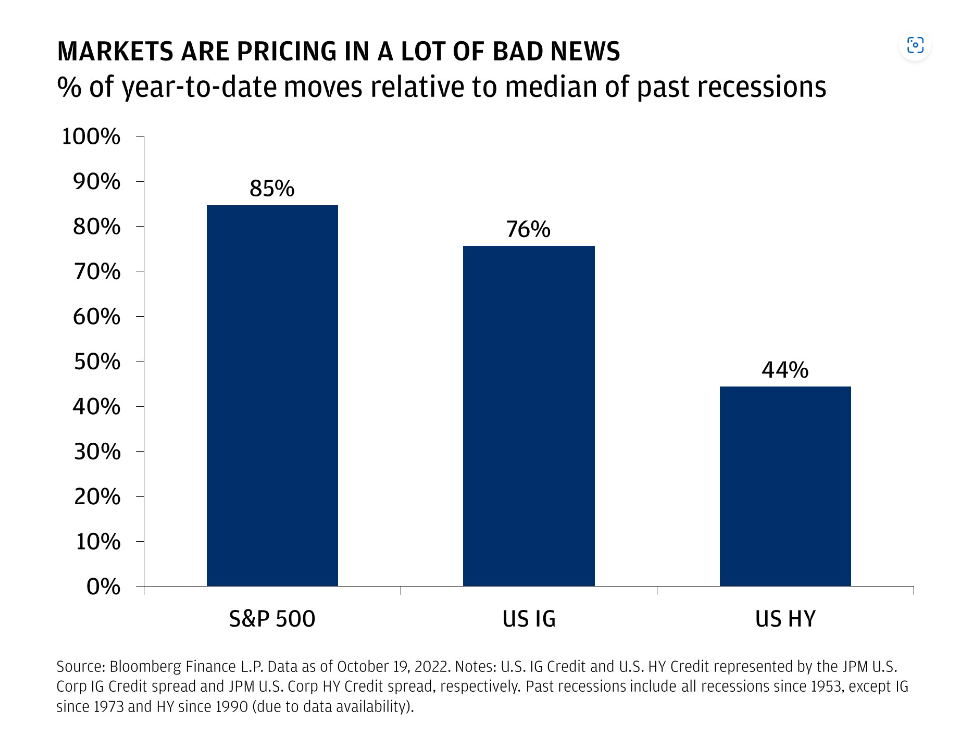 MARKETS ARE PRICING IN A LOT OF BAD NEWS
% of year-to-date moves relative to median of past recessions

100%
90%
80%
70%
60%
50%
40%
30%
20%
10%
0%

85%
76%
44%

S&P 500
US IG
US HY

Source: Bloomberg Finance L.P. Data as of October 19, 2022. Notes: U.S. IG Credit and U.S. HY Credit represented by the JPM U.S. Corp IG Credit spread and JPM U.S. Corp HY Credit spread, respectively. Past recessions include all recessions since 1953, except IG since 1973 and HY since 1990 (due to data availability).